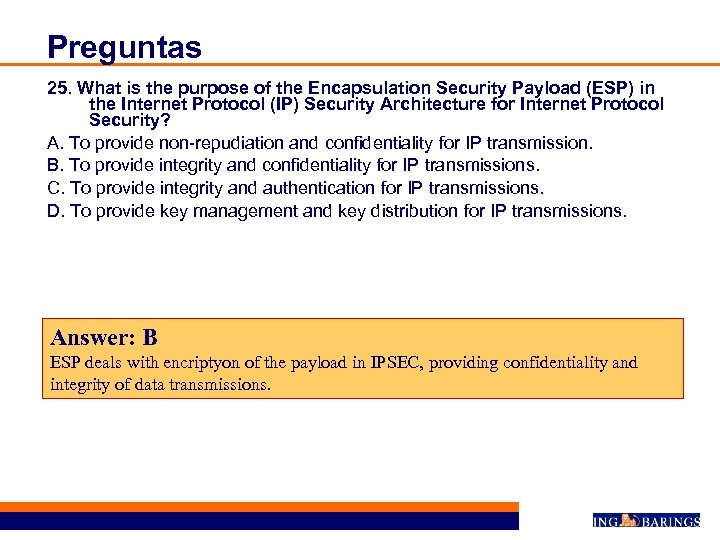 Preguntas

25. What is the purpose of the Encapsulation Security Payload (ESP) in the Internet Protocol (IP) Security Architecture for Internet Protocol Security?

A. To provide non-repudiation and confidentiality for IP transmission.
B. To provide integrity and confidentiality for IP transmissions.
C. To provide integrity and authentication for IP transmissions.
D. To provide key management and key distribution for IP transmissions.

Answer: B
ESP deals with encriptyon of the payload in IPSEC, providing confidentiality and integrity of data transmissions.

ING BARINGS